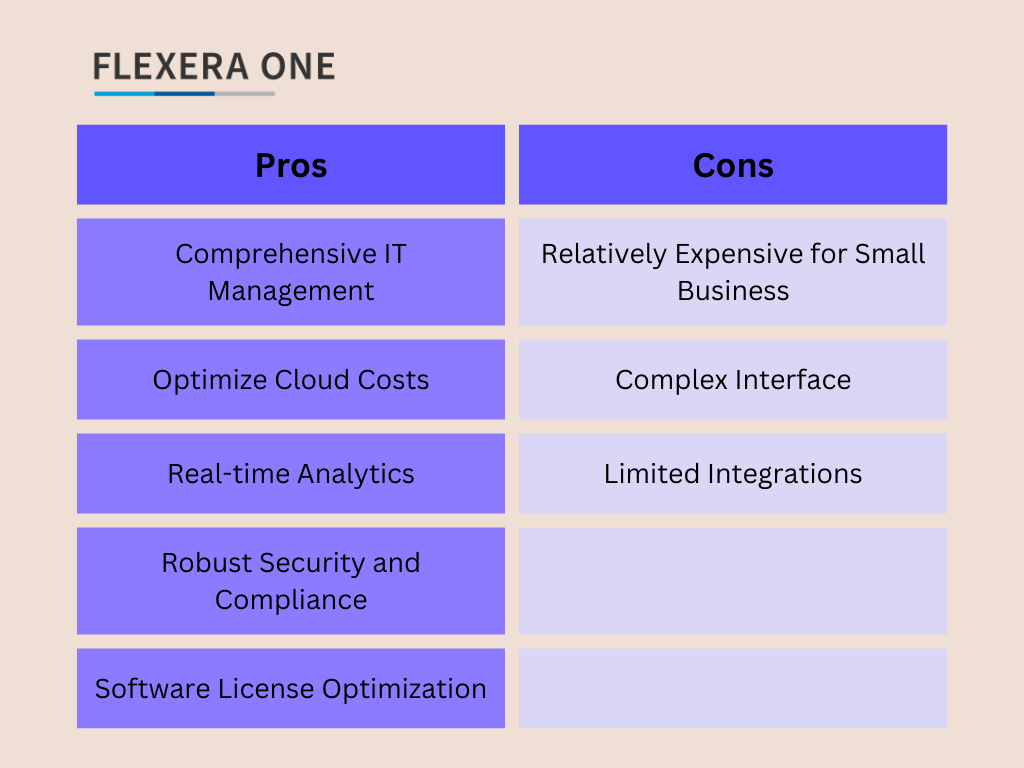 FLEXERA ONE

| Pros | Cons |
|---|---|
| Comprehensive IT Management | Relatively Expensive for Small Business |
| Optimize Cloud Costs | Complex Interface |
| Real-time Analytics | Limited Integrations |
| Robust Security and Compliance | |
| Software License Optimization | |